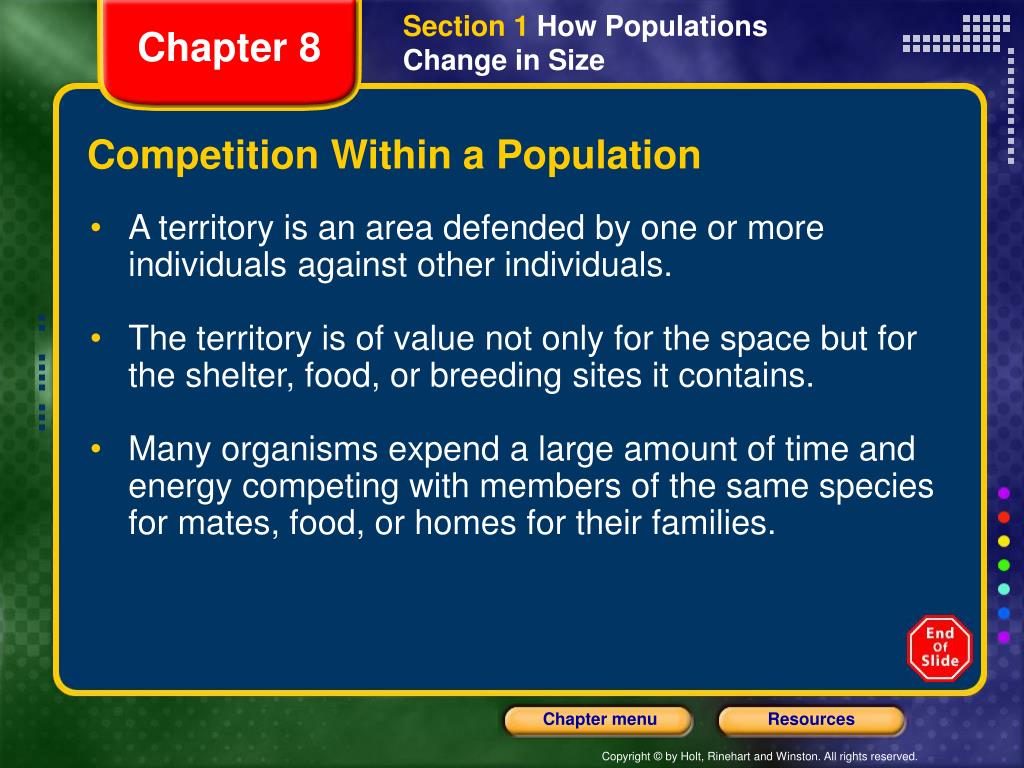 Chapter 8

Section 1 How Populations Change in Size

Competition Within a Population

• A territory is an area defended by one or more individuals against other individuals.

• The territory is of value not only for the space but for the shelter, food, or breeding sites it contains.

• Many organisms expend a large amount of time and energy competing with members of the same species for mates, food, or homes for their families.

End Of Slide

Chapter menu

Resources

Copyright © by Holt, Rinehart and Winston. All rights reserved.